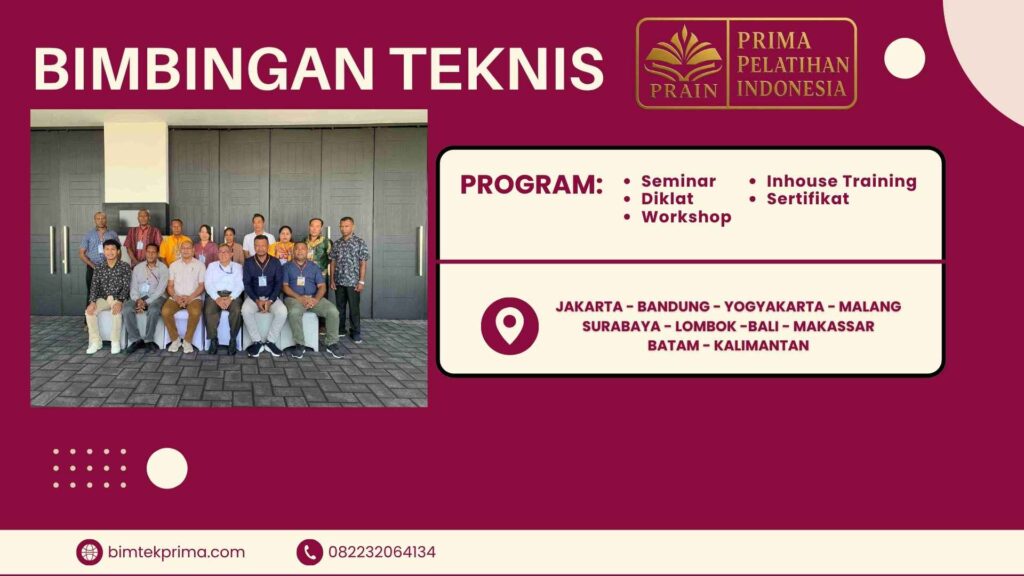 BIMBINGAN TEKNIS

PRAIN PRIMA PELATIHAN INDONESIA

PROGRAM:
• Seminar
• Diklat
• Workshop
• Inhouse Training
• Sertifikat

JAKARTA - BANDUNG - YOGYAKARTA - MALANG SURABAYA - LOMBOK -BALI - MAKASSAR BATAM - KALIMANTAN

bimtekprima.com
082232064134